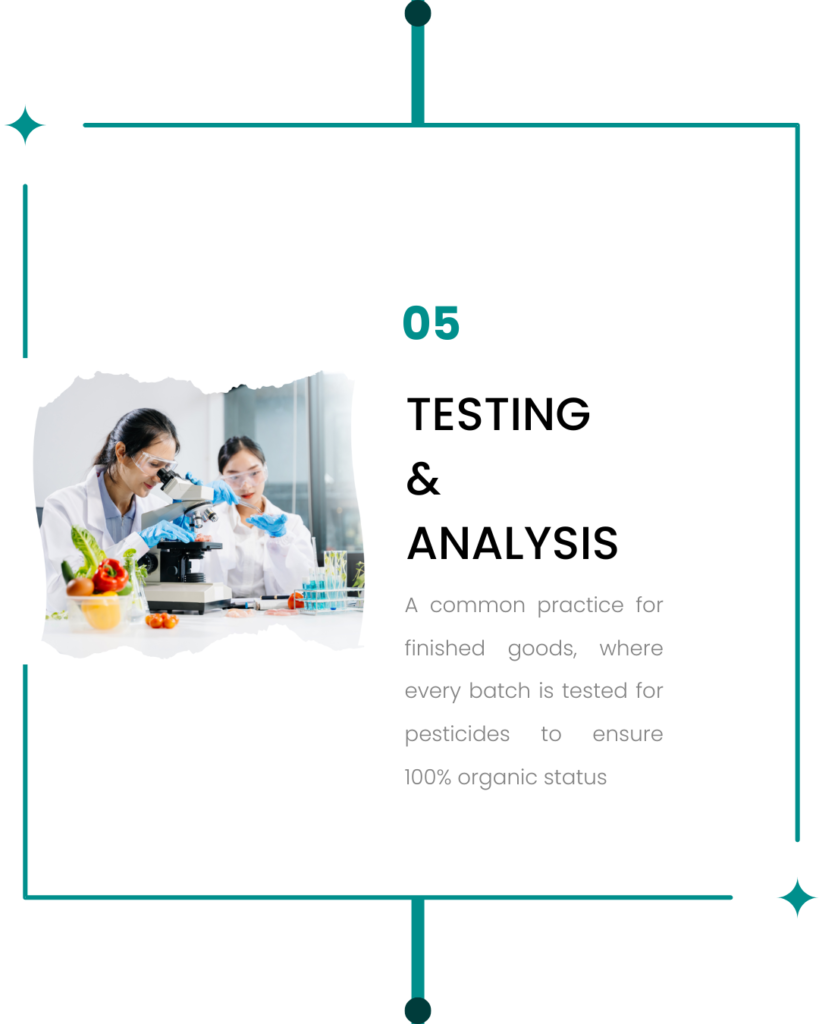 05

TESTING
&
ANALYSIS

A common practice for finished goods, where every batch is tested for pesticides to ensure 100% organic status